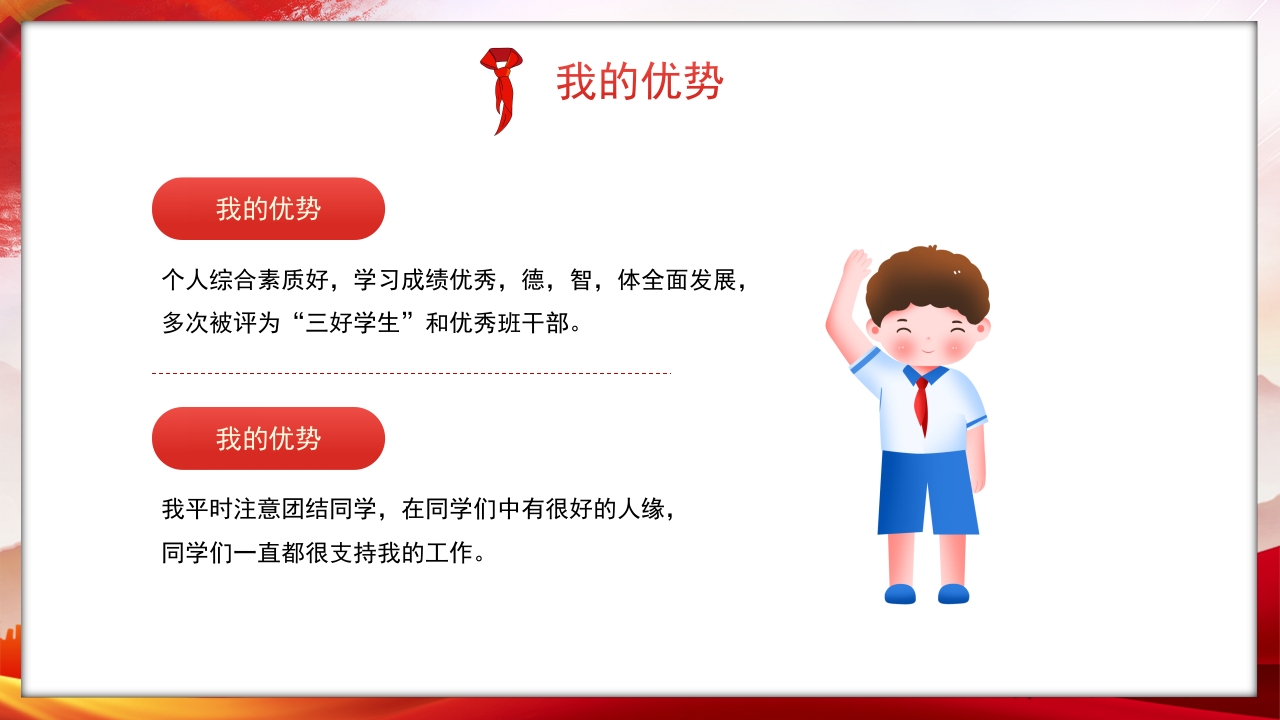 我的优势

我的优势

个人综合素质好，学习成绩优秀，德，智，体全面发展，多次被评为“三好学生”和优秀班干部。

我的优势

我平时注意团结同学，在同学们中有很好的人缘，同学们一直都很支持我的工作。